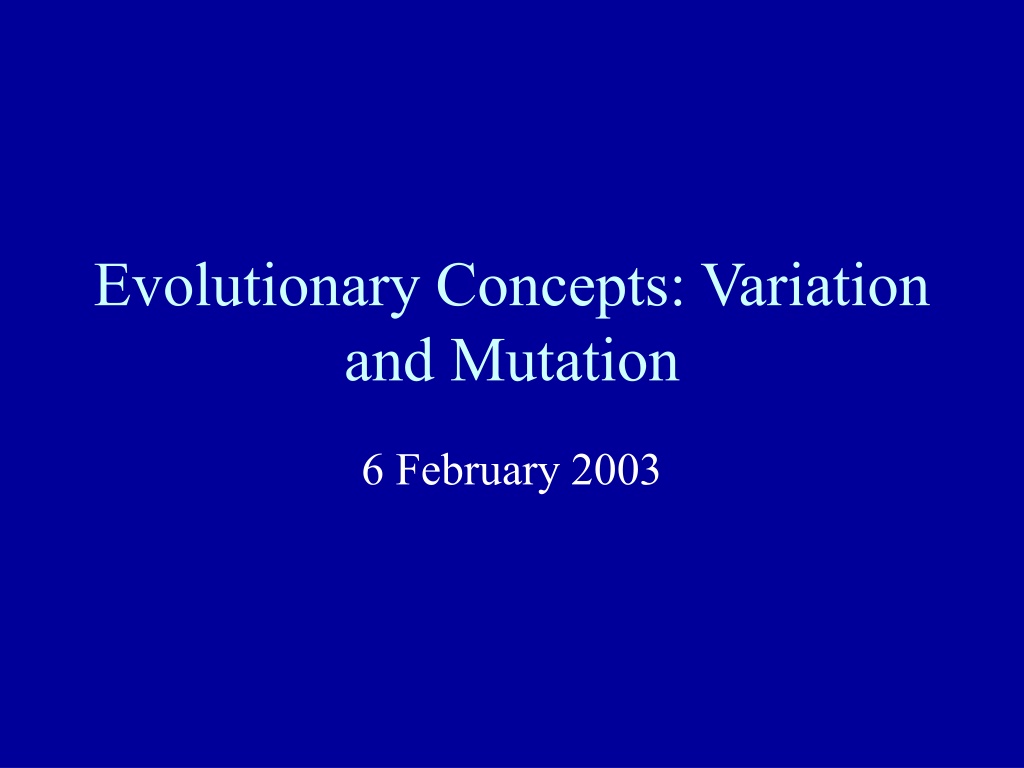 Evolutionary Concepts: Variation and Mutation

6 February 2003